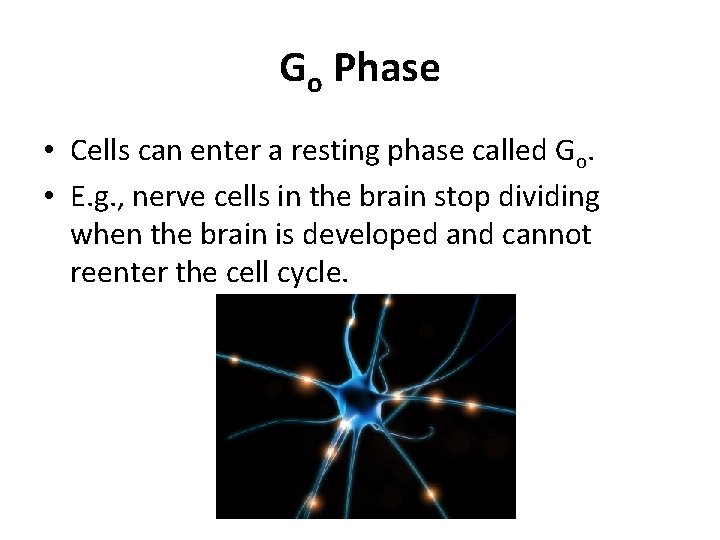 $G_o$ Phase

• Cells can enter a resting phase called $G_o$.
• E.g., nerve cells in the brain stop dividing when the brain is developed and cannot reenter the cell cycle.